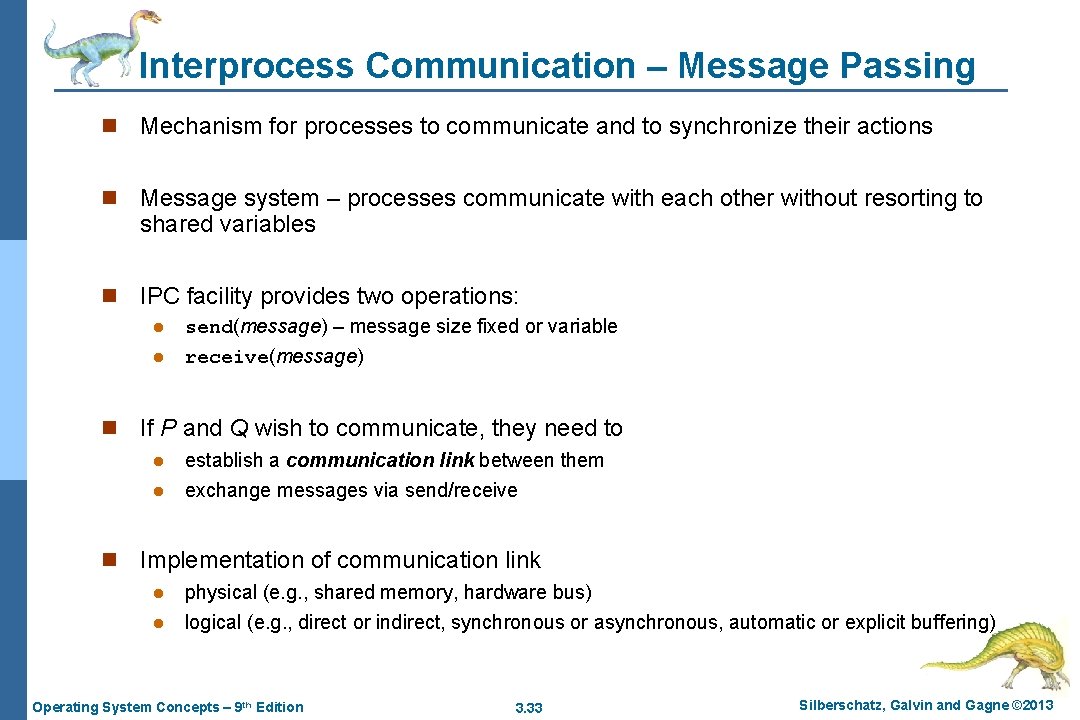 Interprocess Communication – Message Passing

n Mechanism for processes to communicate and to synchronize their actions

n Message system – processes communicate with each other without resorting to shared variables

n IPC facility provides two operations:

l send(message) – message size fixed or variable
l receive(message)

n If P and Q wish to communicate, they need to

l establish a communication link between them
l exchange messages via send/receive

n Implementation of communication link

l physical (e.g., shared memory, hardware bus)
l logical (e.g., direct or indirect, synchronous or asynchronous, automatic or explicit buffering)

Operating System Concepts – 9th Edition 3.33 Silberschatz, Galvin and Gagne ©2013